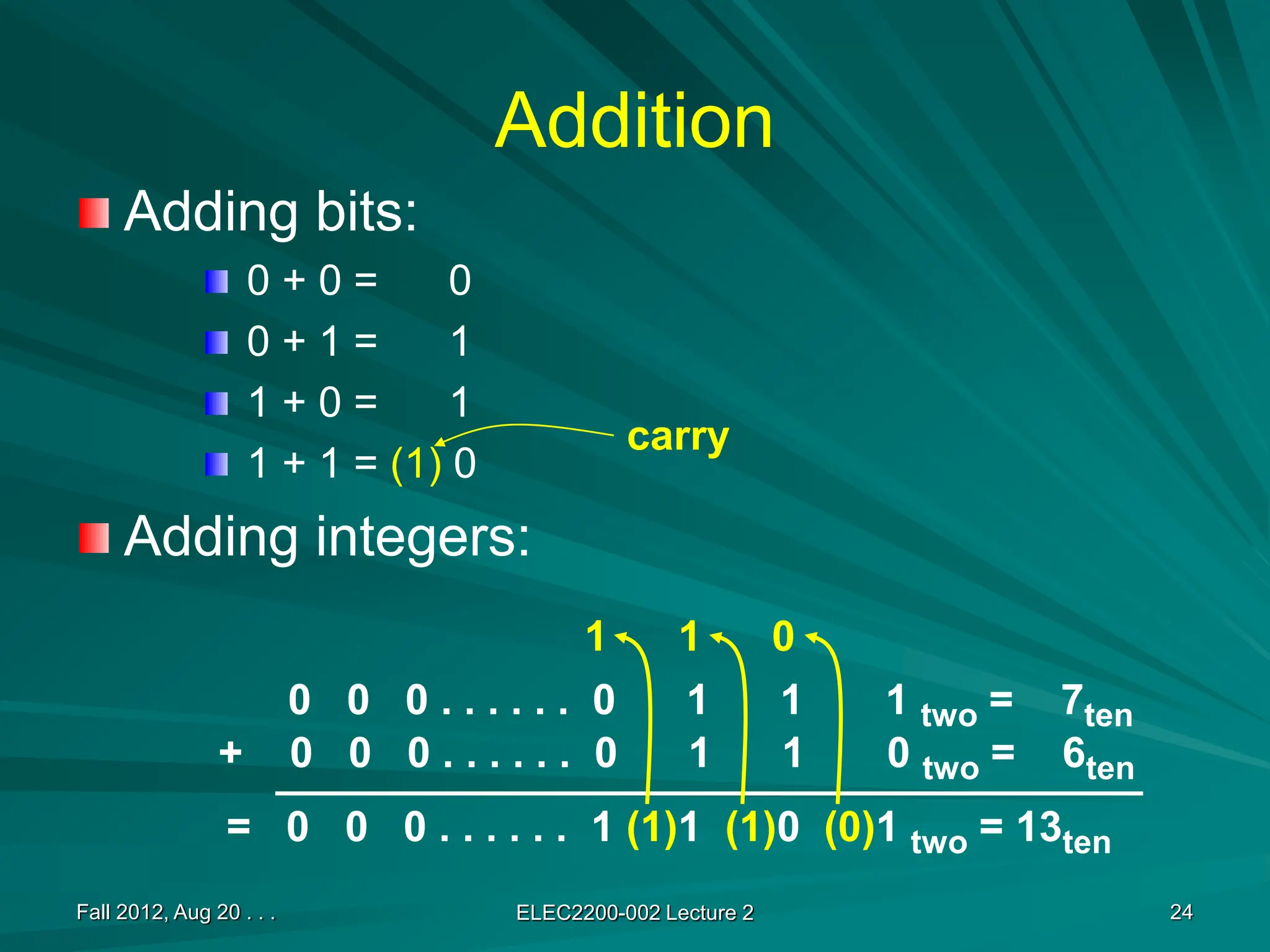 Addition

Adding bits:

0 + 0 = 0

0 + 1 = 1

1 + 0 = 1

1 + 1 = (1) 0

carry

Adding integers:

1 1 0

0 0 0 . . . . . . . 0 1 1 1 $_{two}$ = $7_{ten}$

+ 0 0 0 . . . . . . . 0 1 1 0 $_{two}$ = $6_{ten}$

= 0 0 0 . . . . . . . 1 (1)1 (1)0 (0)1 $_{two}$ = $13_{ten}$

Fall 2012, Aug 20 . . .

ELEC2200-002 Lecture 2

24